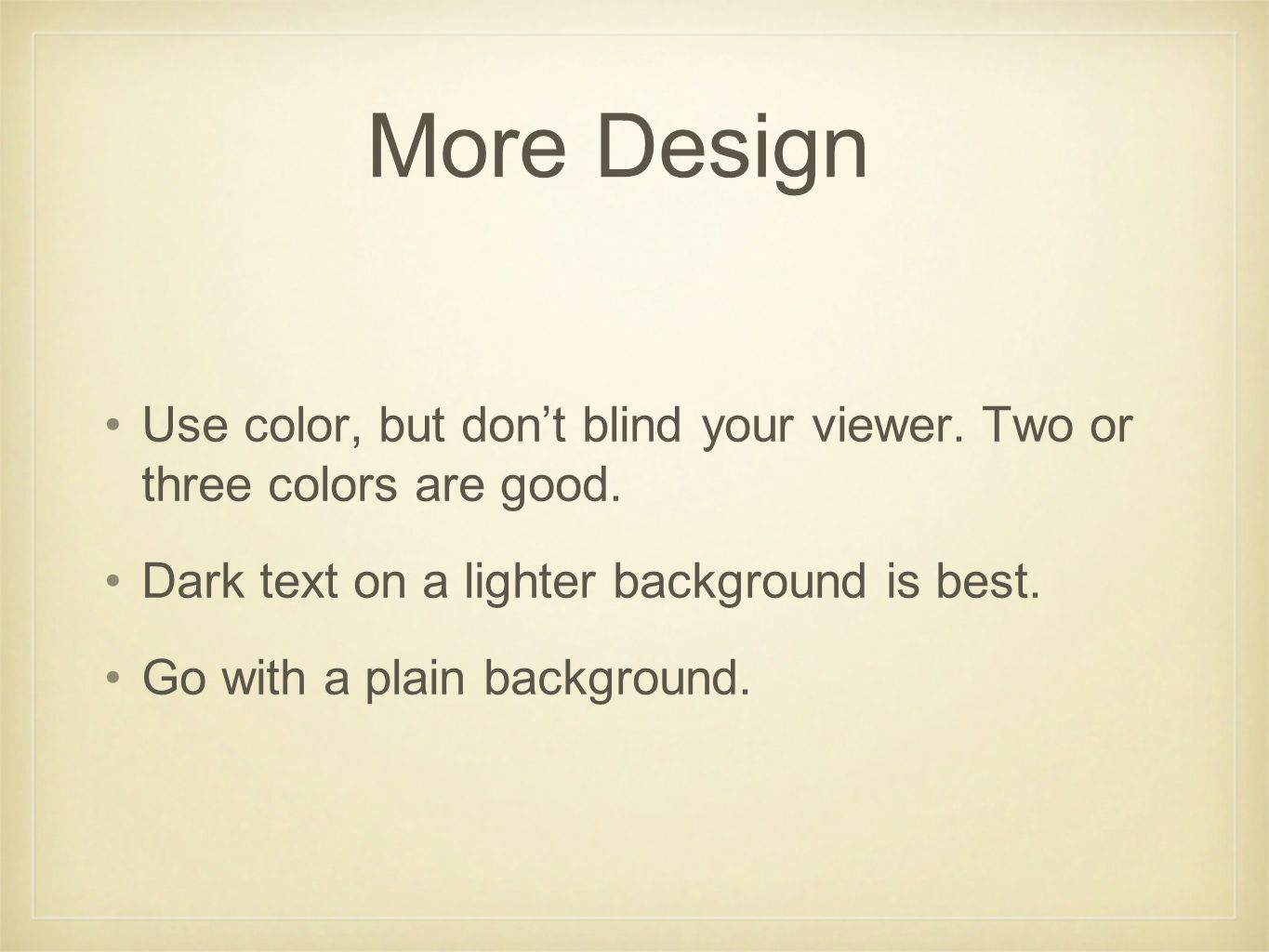 More Design

• Use color, but don’t blind your viewer. Two or three colors are good.

• Dark text on a lighter background is best.

• Go with a plain background.